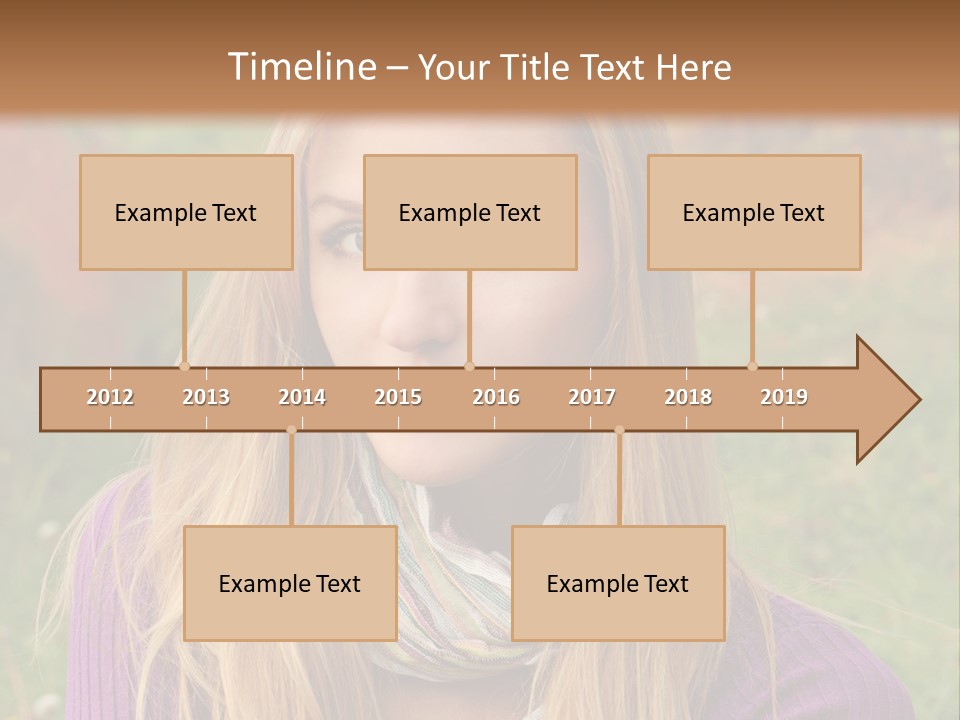 Timeline – Your Title Text Here

Example Text

Example Text

Example Text

2012 2013 2014 2015 2016 2017 2018 2019

Example Text

Example Text